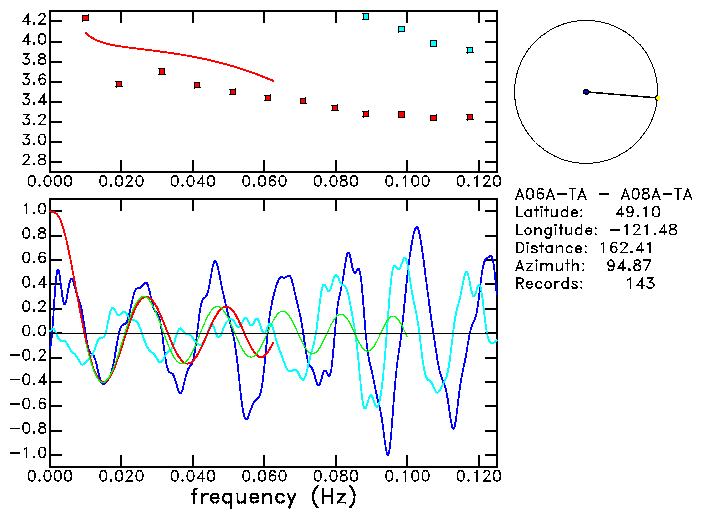 4.2
4.0
3.8
3.6
3.4
3.2
3.0
2.8
0.000 0.020 0.040 0.060 0.080 0.100 0.120

A06A-TA - A08A-TA
Latitude: 49.10
Longitude: -121.48
Distance: 162.41
Azimuth: 94.87
Records: 143

1.0
0.8
0.6
0.4
0.2
0.0
-0.2
-0.4
-0.6
-0.8
-1.0
0.000 0.020 0.040 0.060 0.080 0.100 0.120
frequency (Hz)